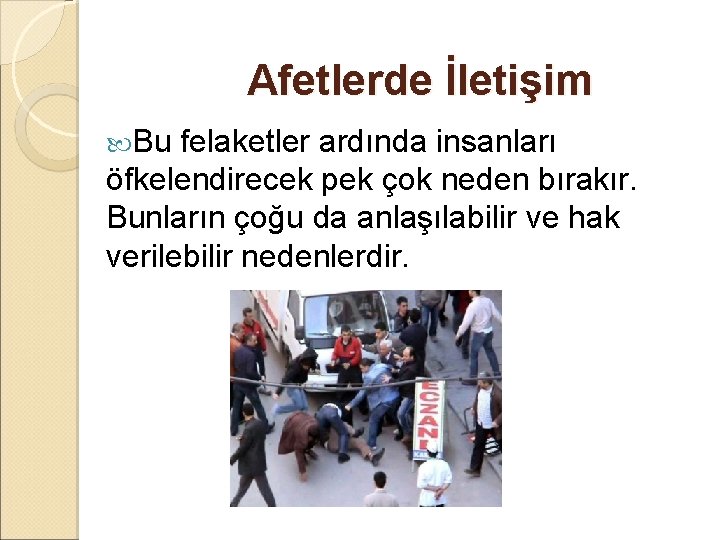 Afetlerde İletişim

Bu felaketler ardında insanları öfkelendirecek pek çok neden bırakır. Bunların çoğu da anlaşılabilir ve hak verilebilir nedenlerdir.

ECZANE